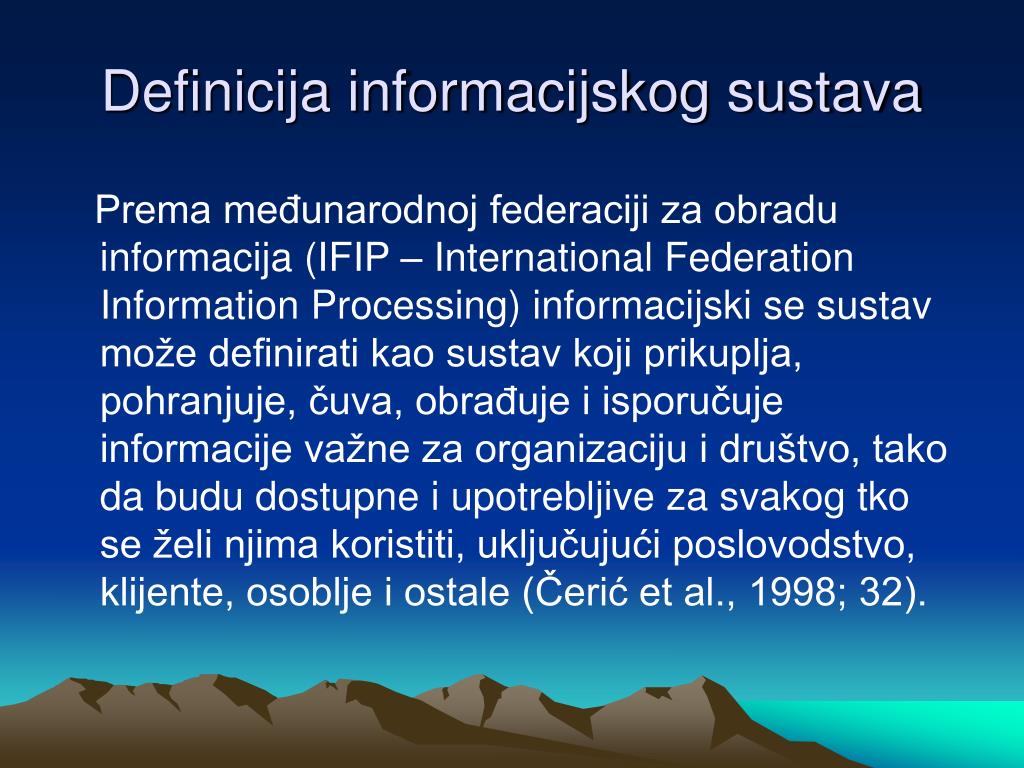 Definicija informacijskog sustava

Prema međunarodnoj federaciji za obradu informacija (IFIP – International Federation Information Processing) informacijski se sustav može definirati kao sustav koji prikuplja, pohranjuje, čuva, obrađuje i isporučuje informacije važne za organizaciju i društvo, tako da budu dostupne i upotrebljive za svakog tko se želi njima koristiti, uključujući poslovodstvo, klijente, osoblje i ostale (Čerić et al., 1998; 32).